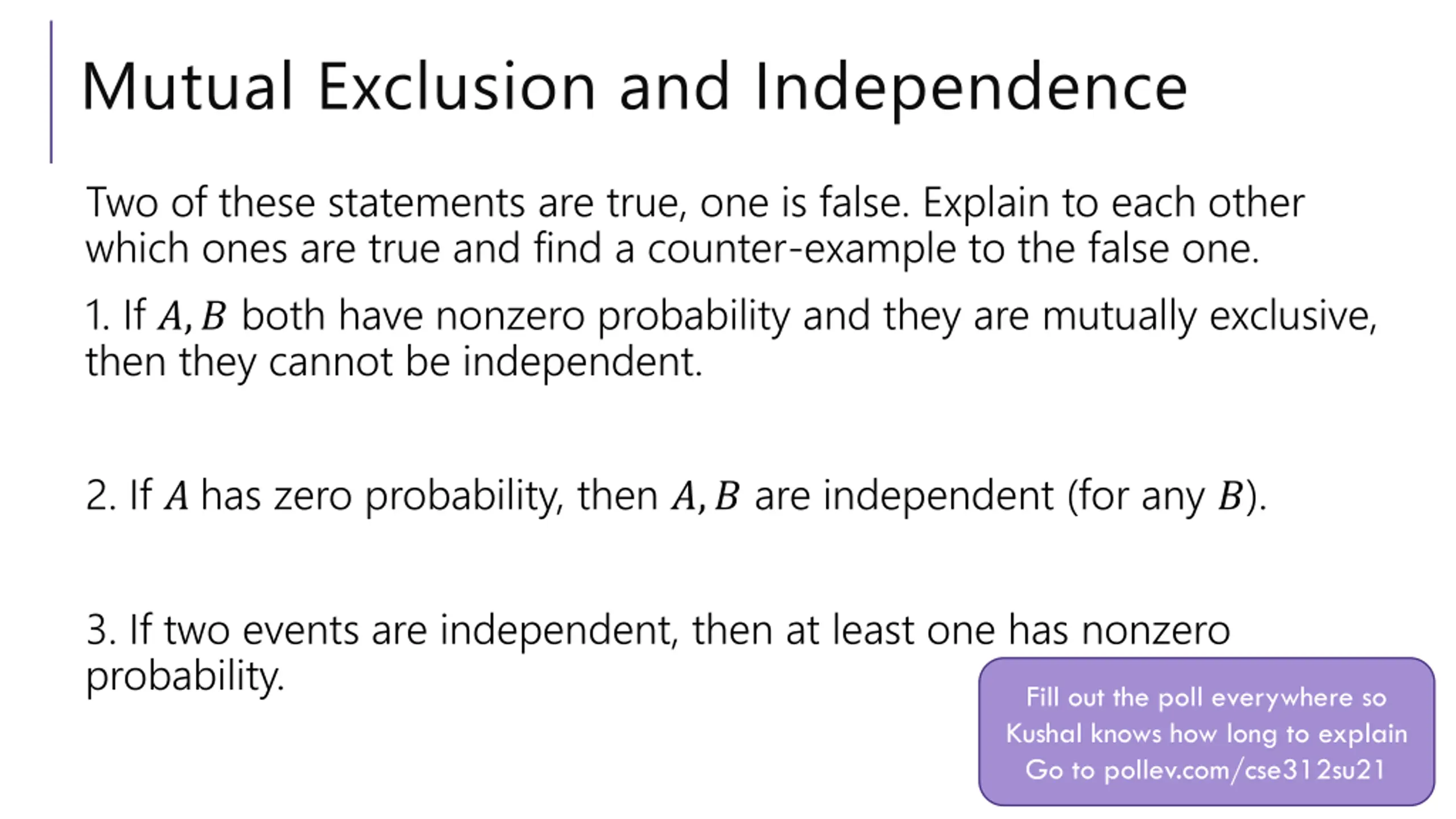 Mutual Exclusion and Independence

Two of these statements are true, one is false. Explain to each other which ones are true and find a counter-example to the false one.

1. If $A, B$ both have nonzero probability and they are mutually exclusive, then they cannot be independent.

2. If $A$ has zero probability, then $A, B$ are independent (for any $B$).

3. If two events are independent, then at least one has nonzero probability.

Fill out the poll everywhere so Kushal knows how long to explain
Go to pollev.com/cse312su21